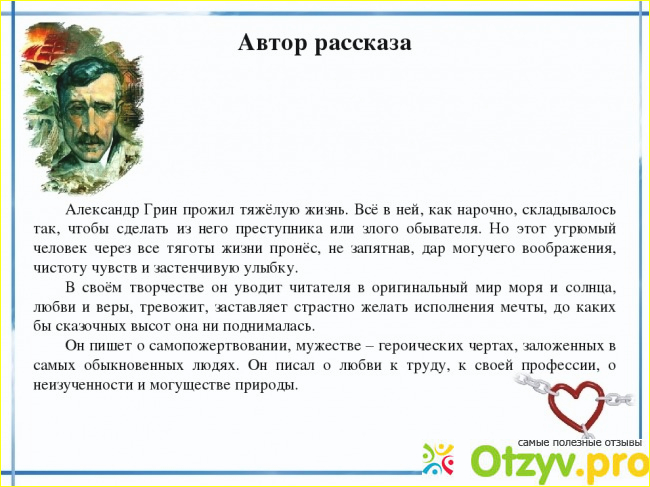 Автор рассказа

Александр Грин прожил тяжёлую жизнь. Всё в ней, как нарочно, складывалось так, чтобы сделать из него преступника или злого обывателя. Но этот угрюмый человек через все тяготы жизни пронёс, не запятнав, дар могучего воображения, чистоту чувств и застенчивую улыбку.

В своём творчестве он уводит читателя в оригинальный мир моря и солнца, любви и веры, тревожит, заставляет страстно желать исполнения мечты, до каких бы сказочных высот она ни поднималась.

Он пишет о самопожертвовании, мужестве – героических чертах, заложенных в самых обыкновенных людях. Он писал о любви к труду, к своей профессии, о неизученности и могуществе природы.

самые полезные отзывы
Otzyv.pro